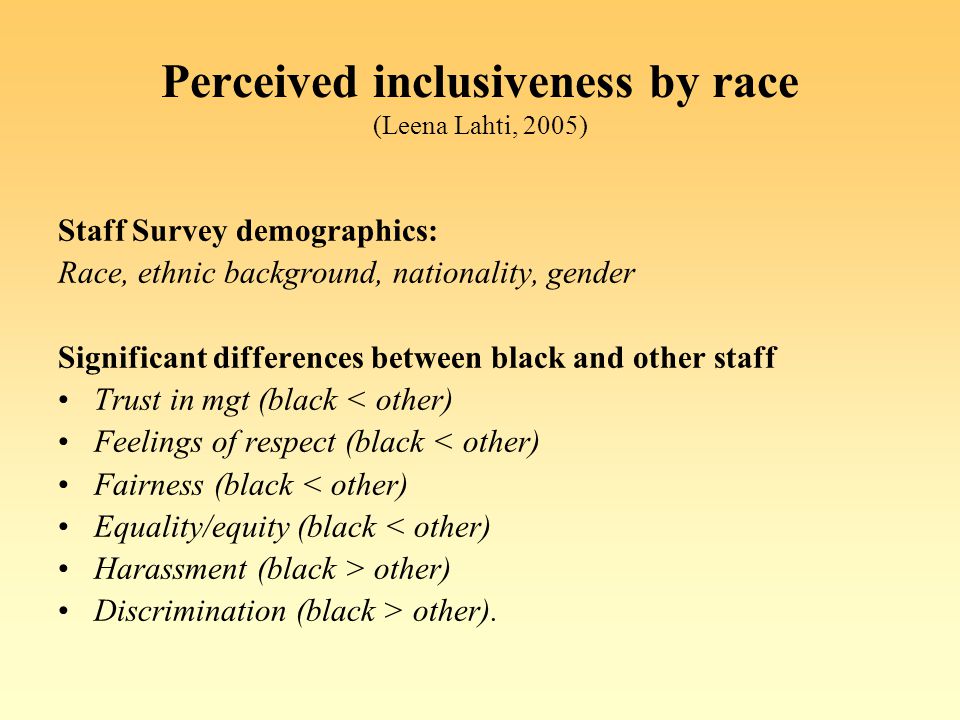 Perceived inclusiveness by race
(Leena Lahti, 2005)

Staff Survey demographics:
Race, ethnic background, nationality, gender

Significant differences between black and other staff
• Trust in mgt (black < other)
• Feelings of respect (black < other)
• Fairness (black < other)
• Equality/equity (black < other)
• Harassment (black > other)
• Discrimination (black > other).